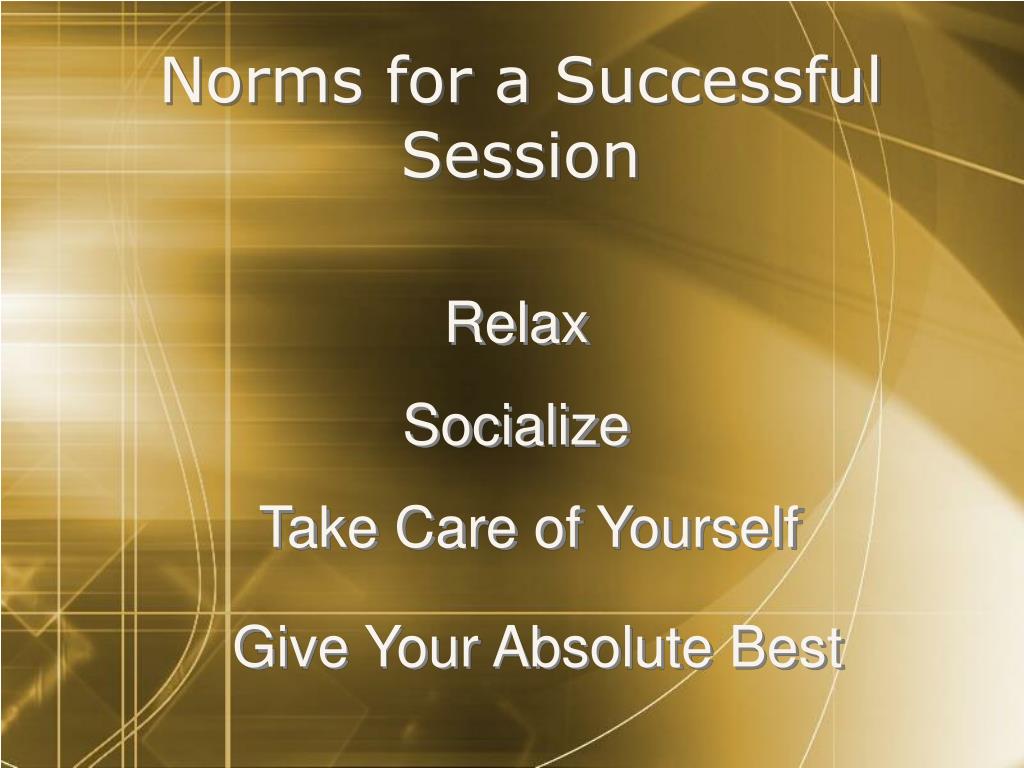 Norms for a Successful Session

Relax

Socialize

Take Care of Yourself

Give Your Absolute Best